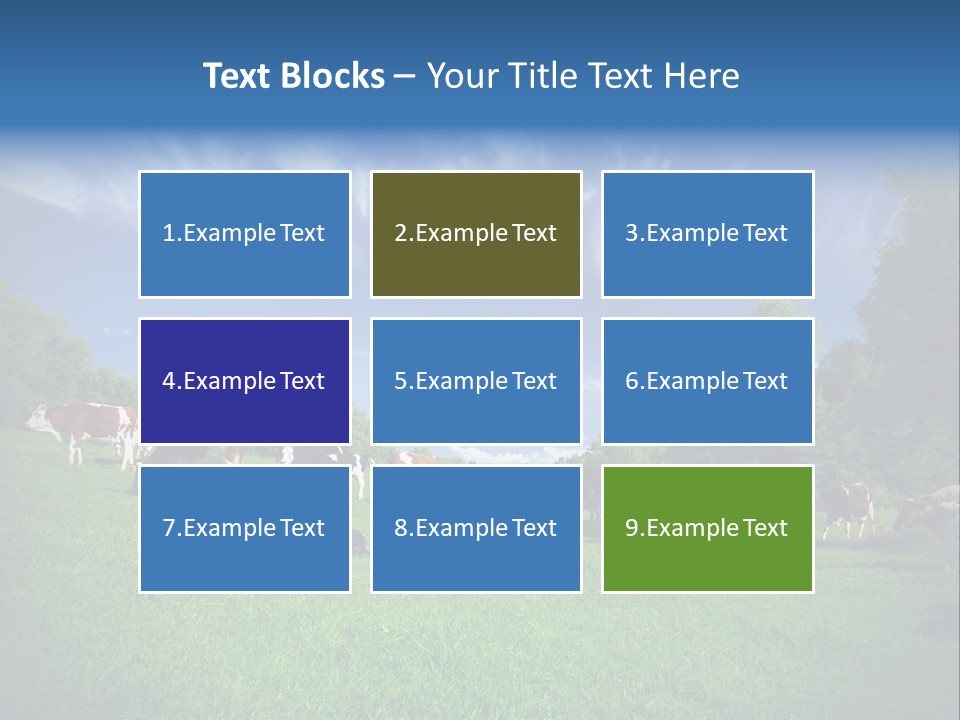 Text Blocks – Your Title Text Here

1.Example Text

2.Example Text

3.Example Text

4.Example Text

5.Example Text

6.Example Text

7.Example Text

8.Example Text

9.Example Text